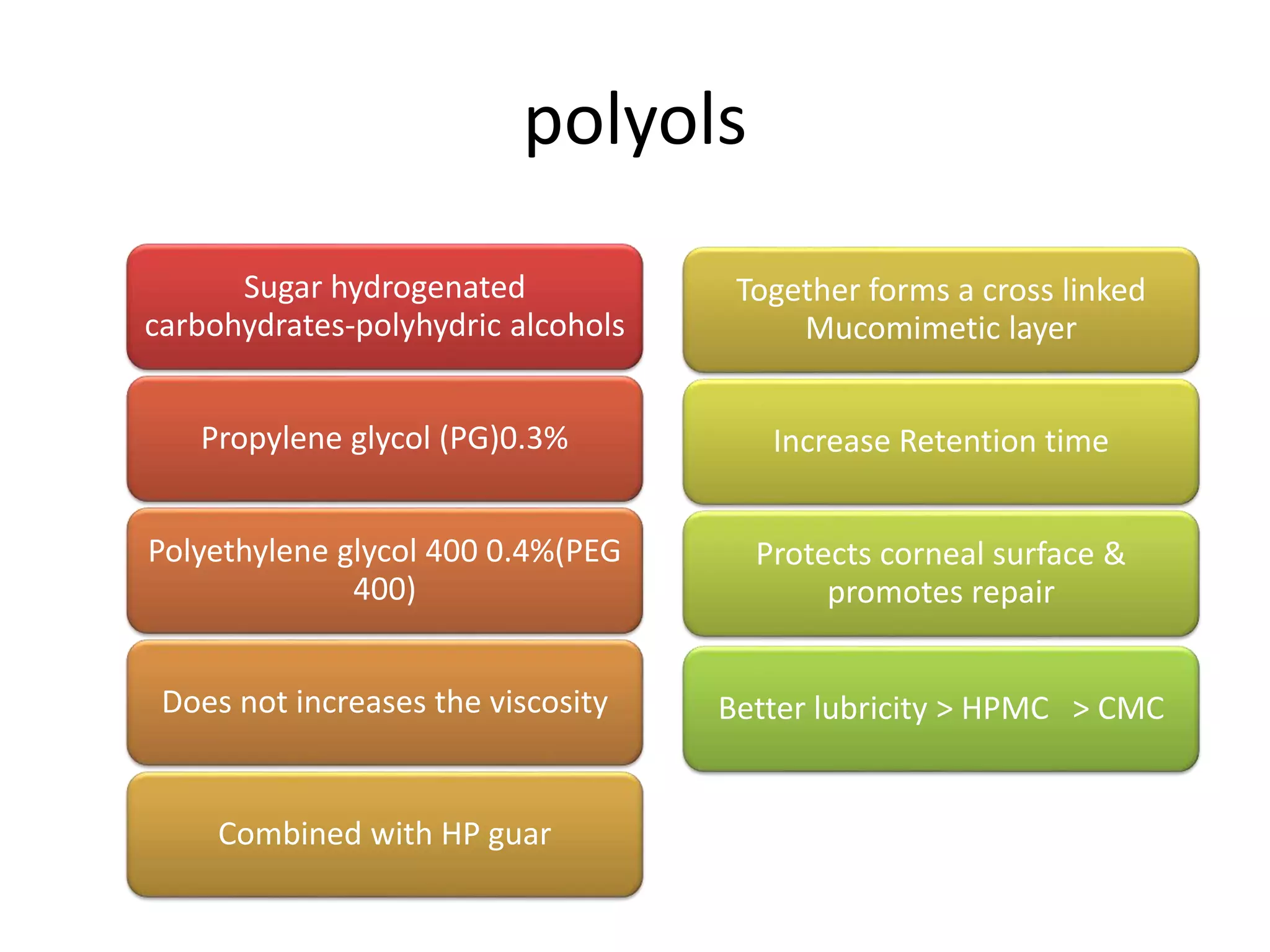 polyols

Sugar hydrogenated carbohydrates-polyhydric alcohols

Propylene glycol (PG)0.3%

Polyethylene glycol 400 0.4%(PEG 400)

Does not increases the viscosity

Combined with HP guar

Together forms a cross linked Mucomimetic layer

Increase Retention time

Protects corneal surface & promotes repair

Better lubricity > HPMC > CMC